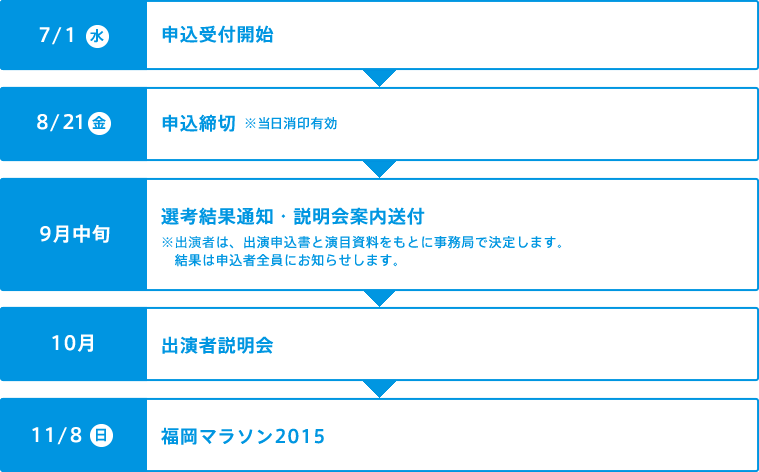 7/1 水
申込受付開始

8/21 金
申込締切 ※当日消印有効

9月中旬
選考結果通知・説明会案内送付
※出演者は、出演申込書と演目資料をもとに事務局で決定します。
結果は申込者全員にお知らせします。

10月
出演者説明会

11/8 日
福岡マラソン2015